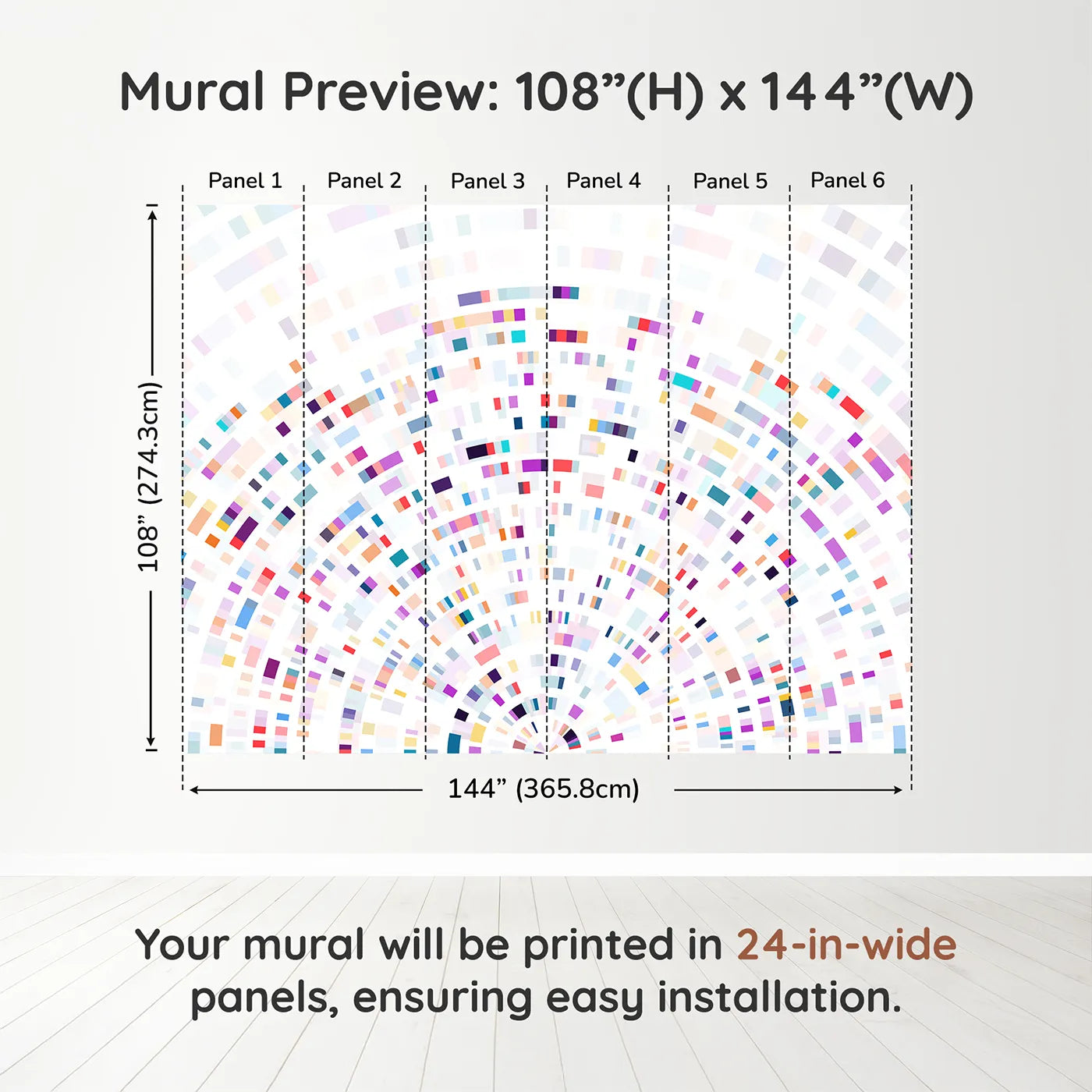 Mural Preview: 108”(H) x 144”(W)

Panel 1
Panel 2
Panel 3
Panel 4
Panel 5
Panel 6

108” (274.3cm)

144” (365.8cm)

Your mural will be printed in 24-in-wide panels, ensuring easy installation.